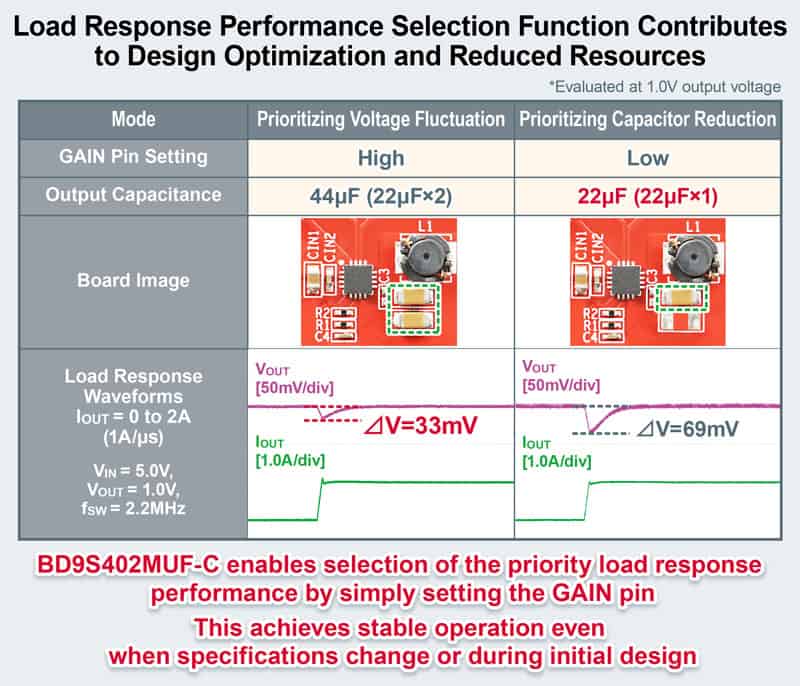 Load Response Performance Selection Function Contributes to Design Optimization and Reduced Resources

*Evaluated at 1.0V output voltage

| Mode | Prioritizing Voltage Fluctuation | Prioritizing Capacitor Reduction |
|---|---|---|
| GAIN Pin Setting | High | Low |
| Output Capacitance | 44μF (22μF×2) | 22μF (22μF×1) |
| Board Image | CIN1 CIN2 L1 C3 R2 R1 C4 | CIN1 CIN2 L1 C3 R2 R1 C4 |
| Load Response Waveforms $I_{OUT}$ = 0 to 2A (1A/μs) $V_{IN}$ = 5.0V, $V_{OUT}$ = 1.0V, $f_{SW}$ = 2.2MHz | $V_{OUT}$ [50mV/div] ⊿V=33mV $I_{OUT}$ [1.0A/div] | $V_{OUT}$ [50mV/div] ⊿V=69mV $I_{OUT}$ [1.0A/div] |

BD9S402MUF-C enables selection of the priority load response performance by simply setting the GAIN pin

This achieves stable operation even when specifications change or during initial design